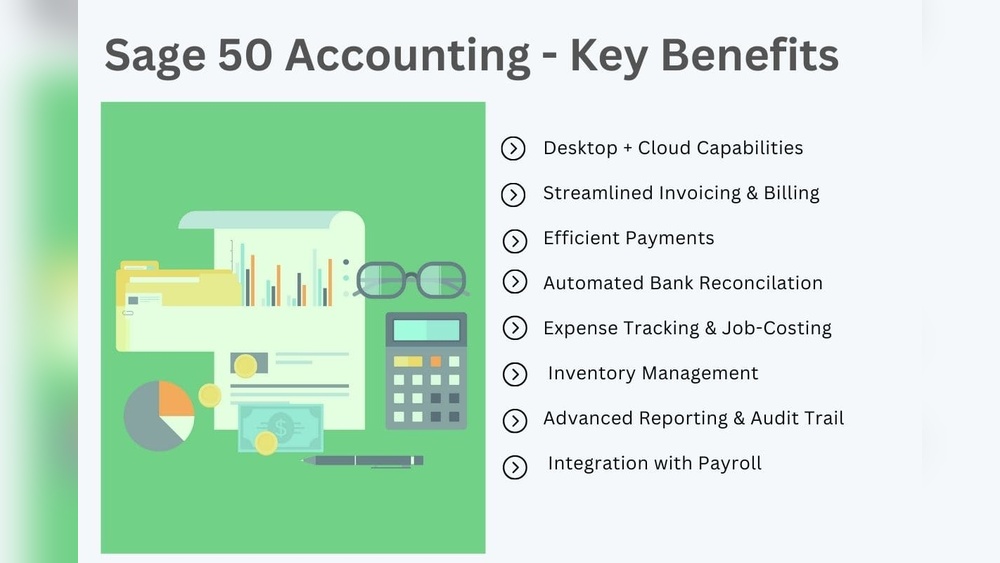 Sage 50 Accounting - Key Benefits

Desktop + Cloud Capabilities

Streamlined Invoicing & Billing

Efficient Payments

Automated Bank Reconcilation

Expense Tracking & Job-Costing

Inventory Management

Advanced Reporting & Audit Trail

Integration with Payroll